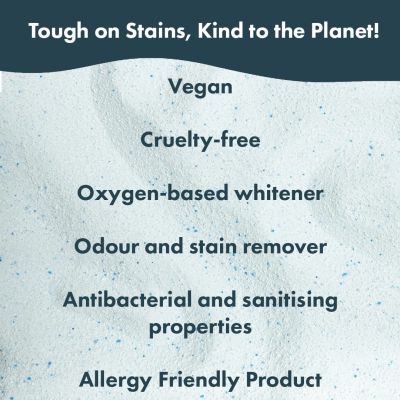 Tough on Stains, Kind to the Planet!

Vegan

Cruelty-free

Oxygen-based whitener

Odour and stain remover

Antibacterial and sanitising properties

Allergy Friendly Product